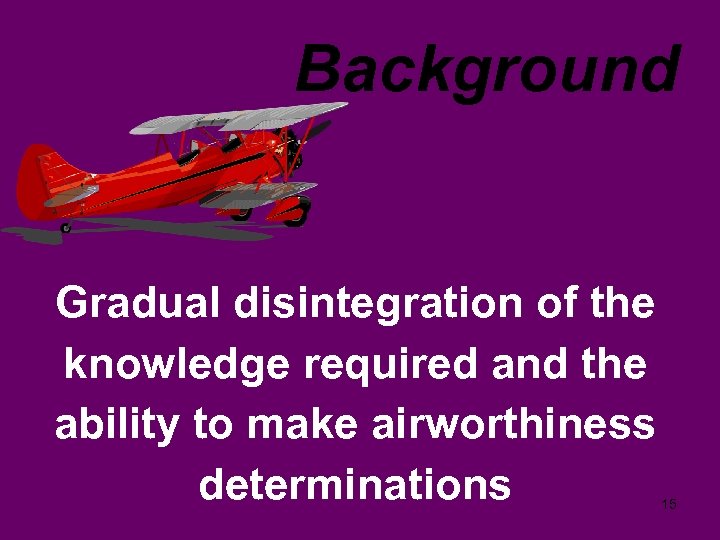 Background

Gradual disintegration of the knowledge required and the ability to make airworthiness determinations

15